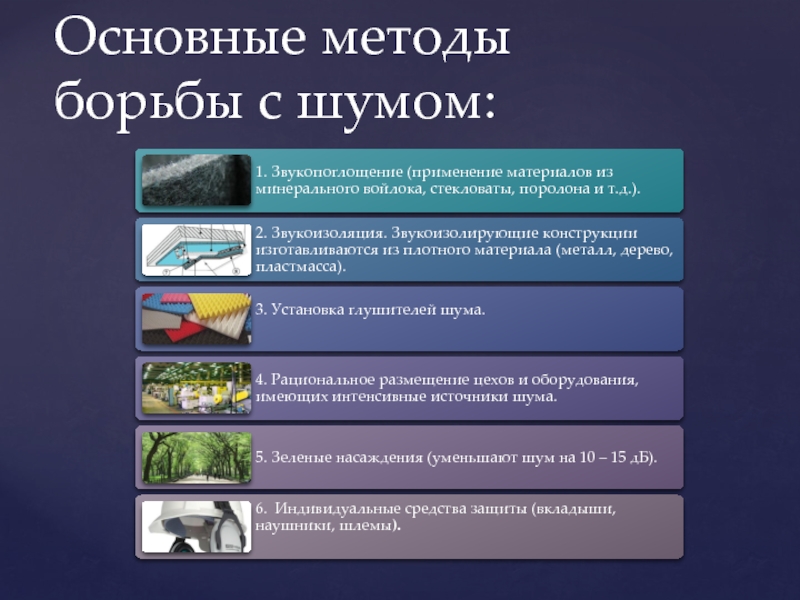 Основные методы борьбы с шумом:

1. Звукопоглощение (применение материалов из минерального войлока, стекловаты, поролона и т.д.).

2. Звукоизоляция. Звукоизолирующие конструкции изготавливаются из плотного материала (металл, дерево, пластмасса).

3. Установка глушителей шума.

4. Рациональное размещение цехов и оборудования, имеющих интенсивные источники шума.

5. Зеленые насаждения (уменьшают шум на 10 – 15 дБ).

6. Индивидуальные средства защиты (вкладыши, наушники, шлемы).